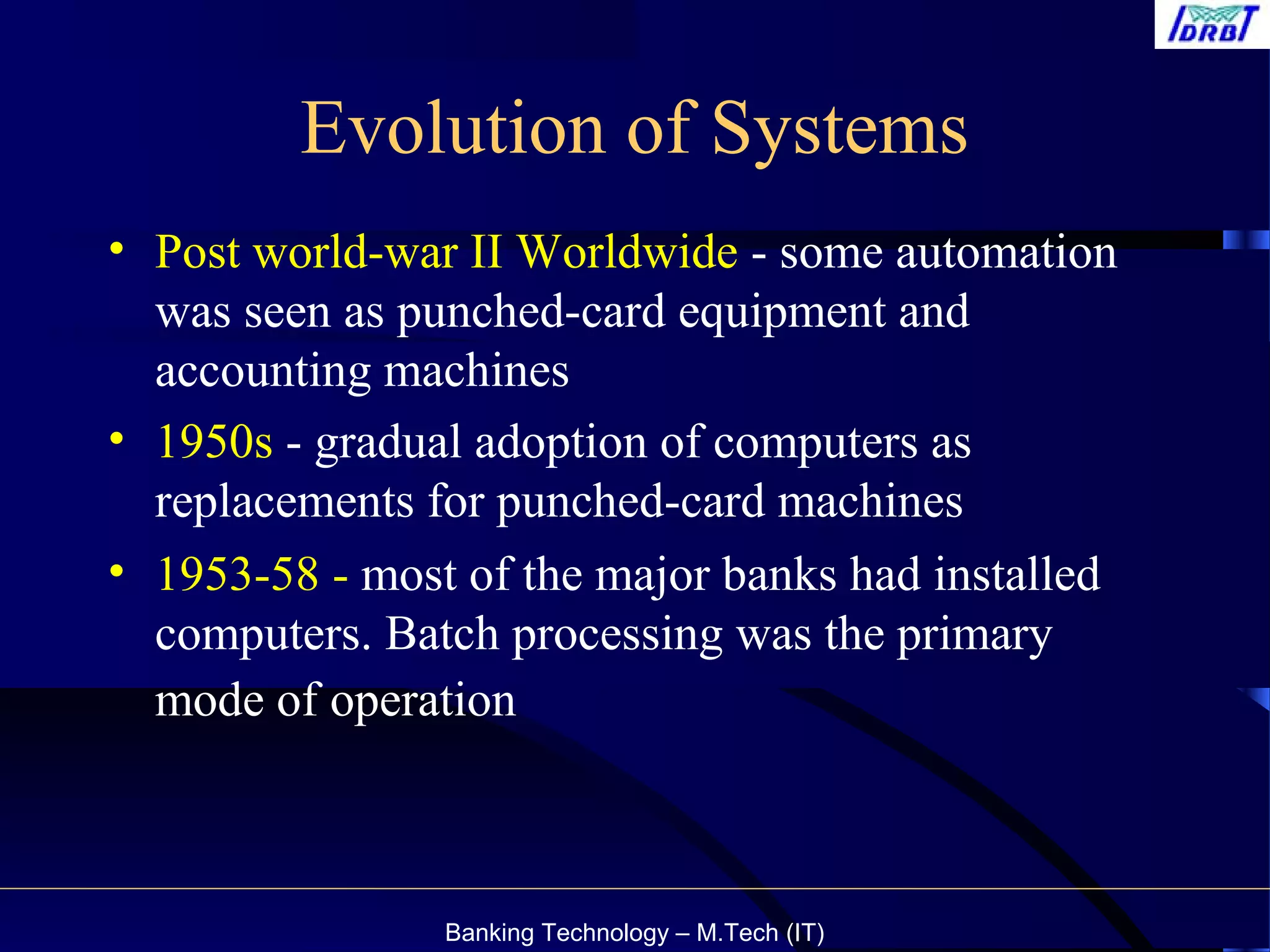 IDRBT

Evolution of Systems

• Post world-war II Worldwide - some automation was seen as punched-card equipment and accounting machines

• 1950s - gradual adoption of computers as replacements for punched-card machines

• 1953-58 - most of the major banks had installed computers. Batch processing was the primary mode of operation

Banking Technology – M.Tech (IT)